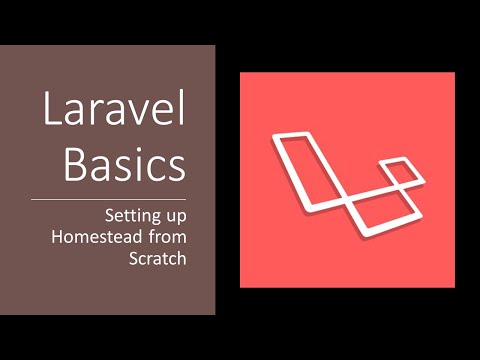 Laravel Basics

Setting up Homestead from Scratch